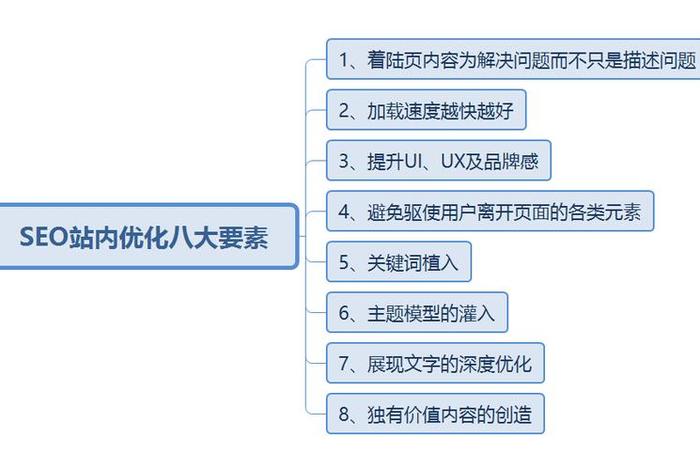 SEO站内优化八大要素

1、着陆页内容为解决问题而不只是描述问题

2、加载速度越快越好

3、提升UI、UX及品牌感

4、避免驱使用户离开页面的各类元素

5、关键词植入

6、主题模型的灌入

7、展现文字的深度优化

8、独有价值内容的创造